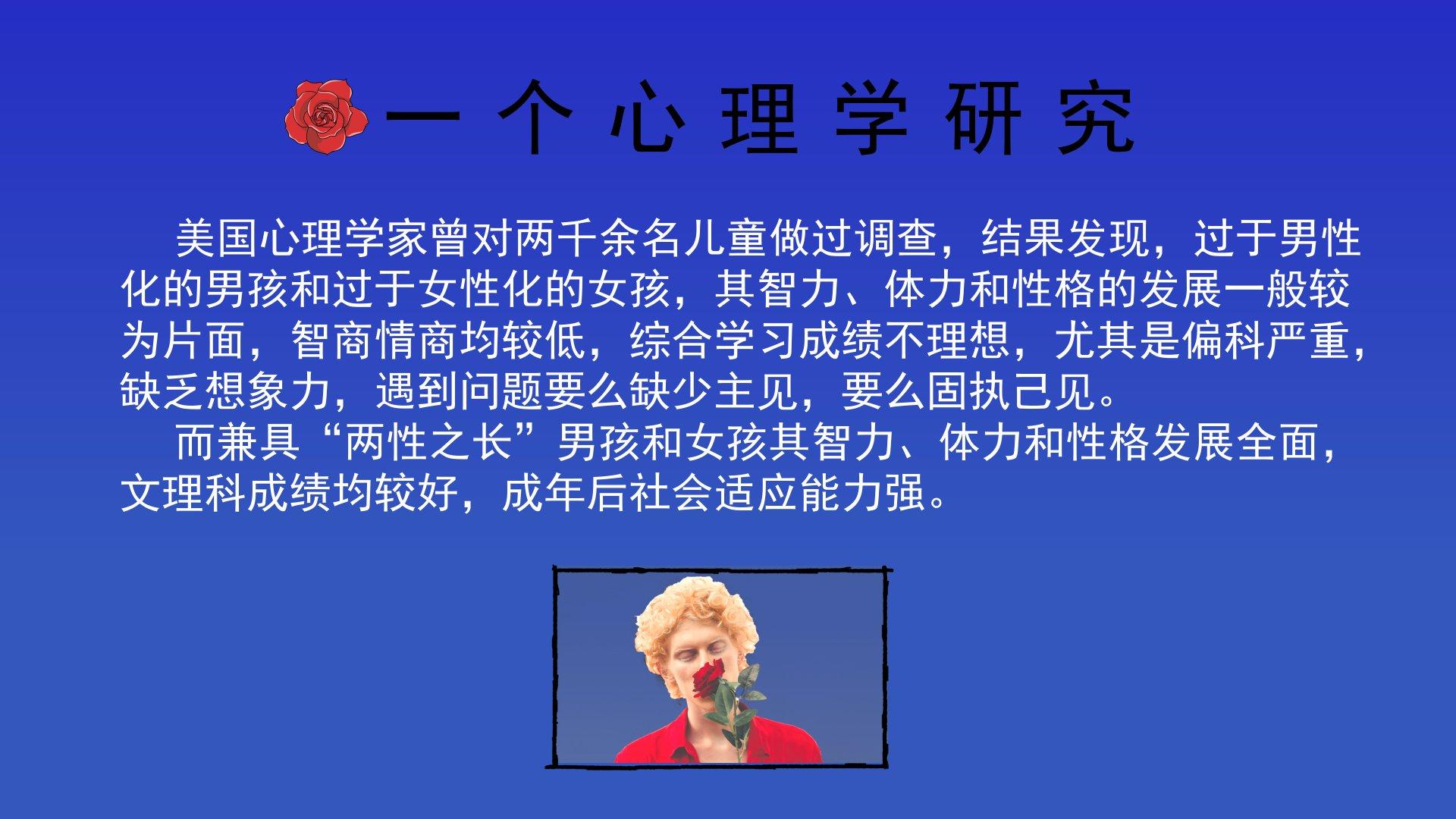 一个心理学研究

美国心理学家曾对两千余名儿童做过调查，结果发现，过于男性化的男孩和过于女性化的女孩，其智力、体力和性格的发展一般较为片面，智商情商均较低，综合学习成绩不理想，尤其是偏科严重，缺乏想象力，遇到问题要么缺少主见，要么固执己见。

而兼具“两性之长”男孩和女孩其智力、体力和性格发展全面，文理科成绩均较好，成年后社会适应能力强。